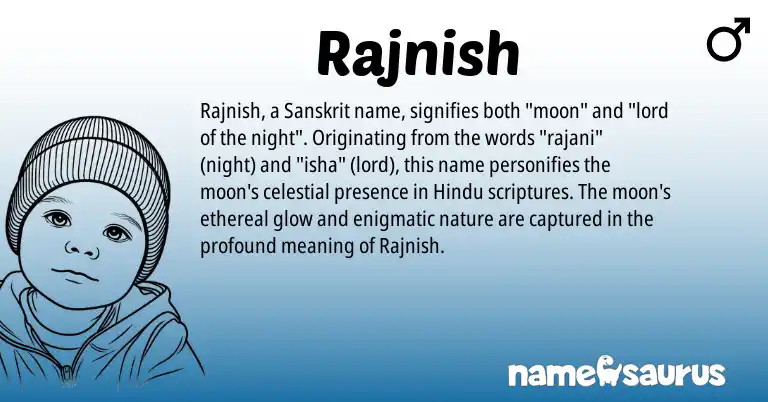 Rajnish

♂

Rajnish, a Sanskrit name, signifies both "moon" and "lord of the night". Originating from the words "rajani" (night) and "isha" (lord), this name personifies the moon's celestial presence in Hindu scriptures. The moon's ethereal glow and enigmatic nature are captured in the profound meaning of Rajnish.

namesaurus